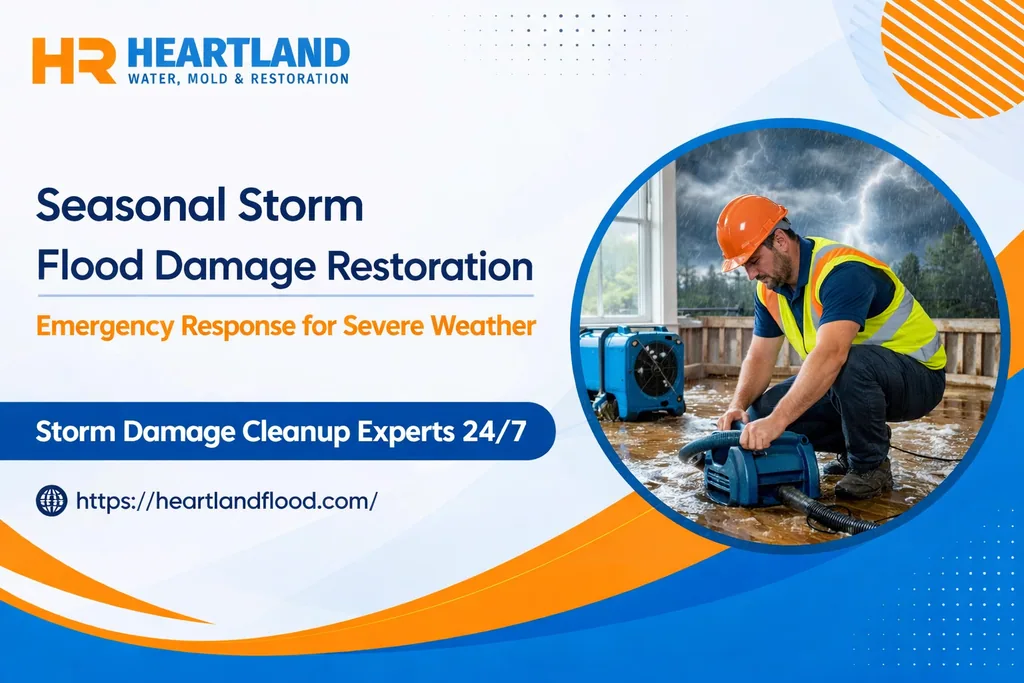 HR HEARTLAND
WATER, MOLD & RESTORATION

Seasonal Storm
Flood Damage Restoration

Emergency Response for Severe Weather

Storm Damage Cleanup Experts 24/7

https://heartlandflood.com/